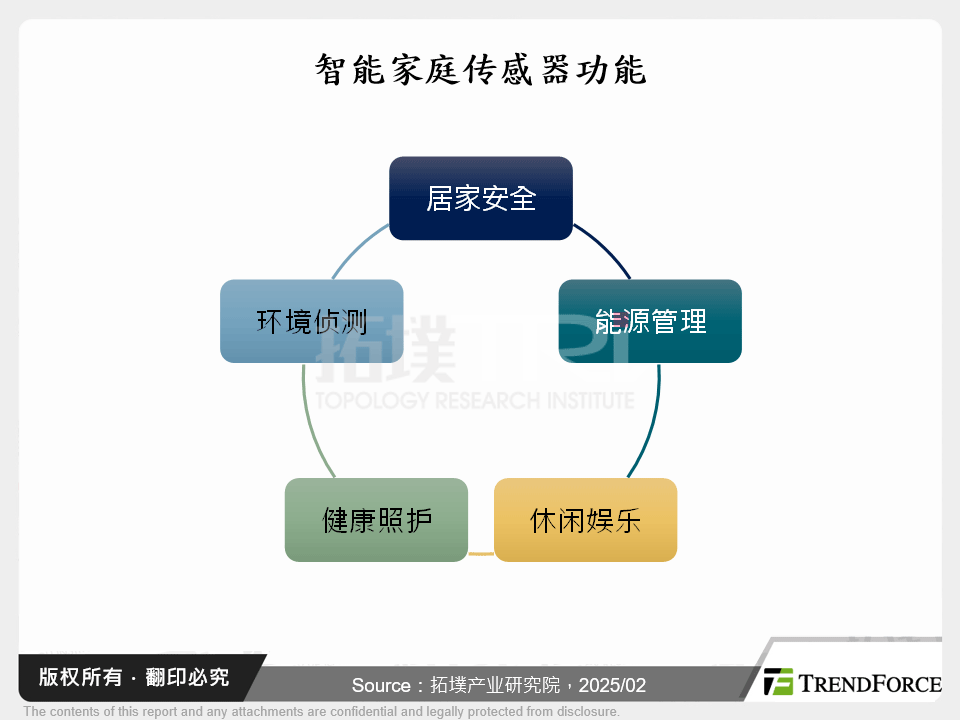 智能家庭传感器功能

居家安全

能源管理

休闲娱乐

健康照护

环境侦测

拓墣 TRI
TOPOLOGY RESEARCH INSTITUTE

版权所有 · 翻印必究

Source：拓墣产业研究院，2025/02

TRENDFORCE

The contents of this report and any attachments are confidential and legally protected from disclosure.